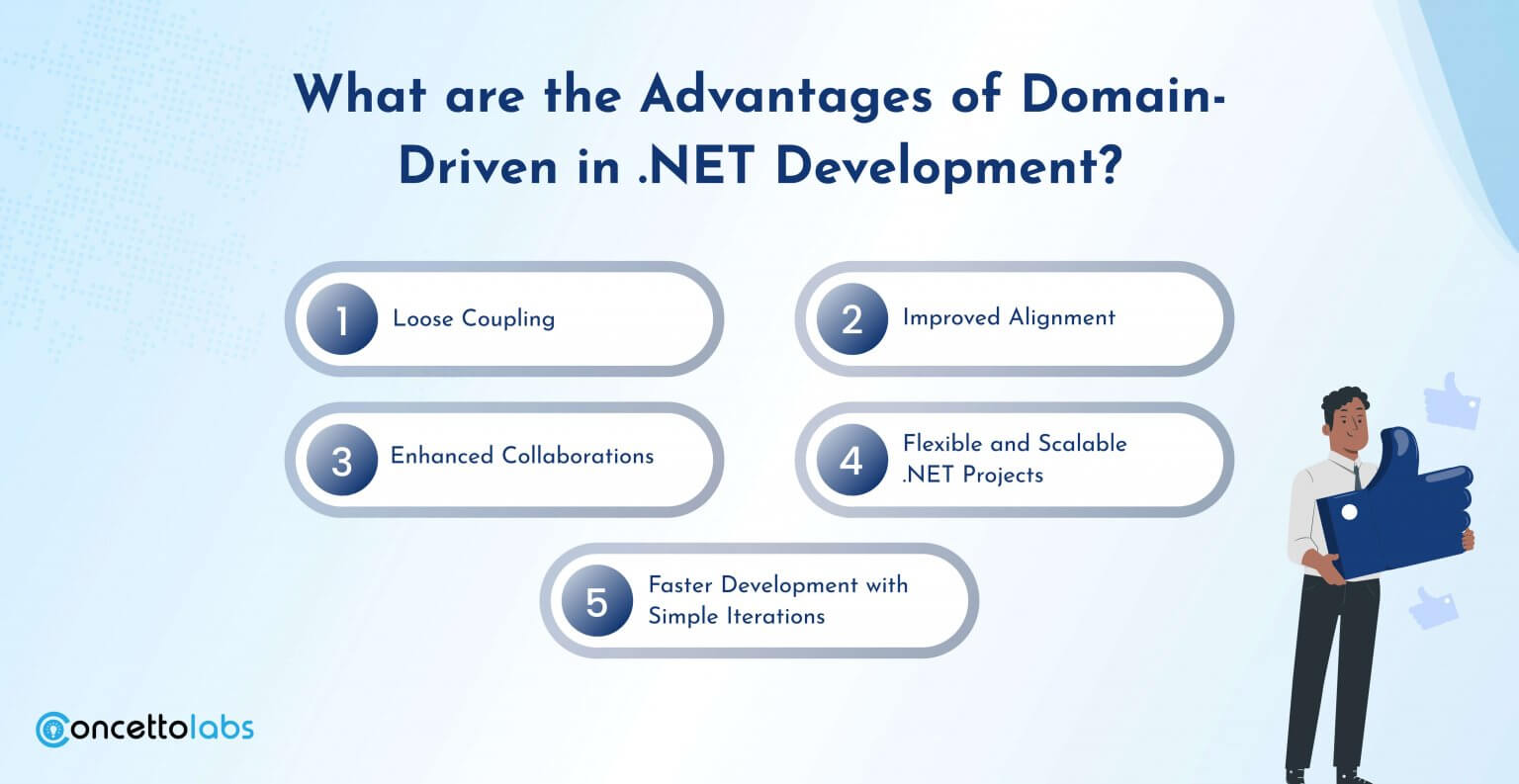 What are the Advantages of Domain-Driven in .NET Development?

1 Loose Coupling

2 Improved Alignment

3 Enhanced Collaborations

4 Flexible and Scalable .NET Projects

5 Faster Development with Simple Iterations

concettolabs